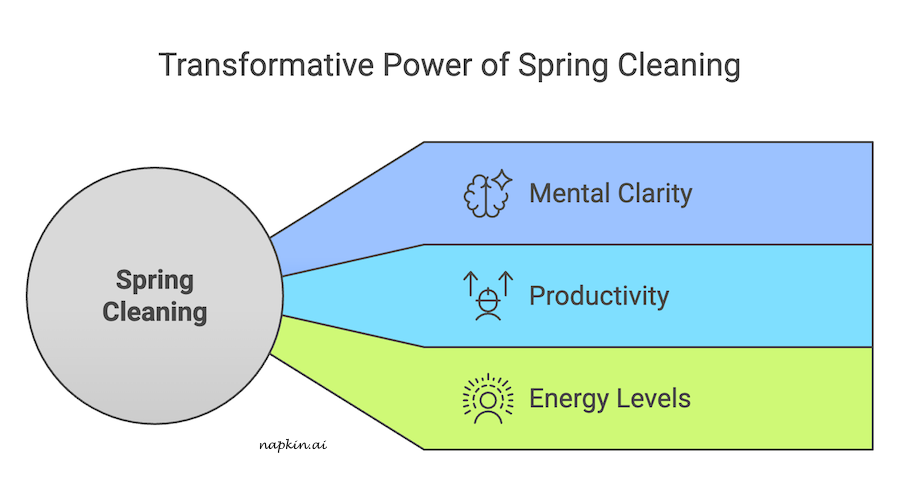 Transformative Power of Spring Cleaning

Spring Cleaning

Mental Clarity

Productivity

Energy Levels

napkin.ai